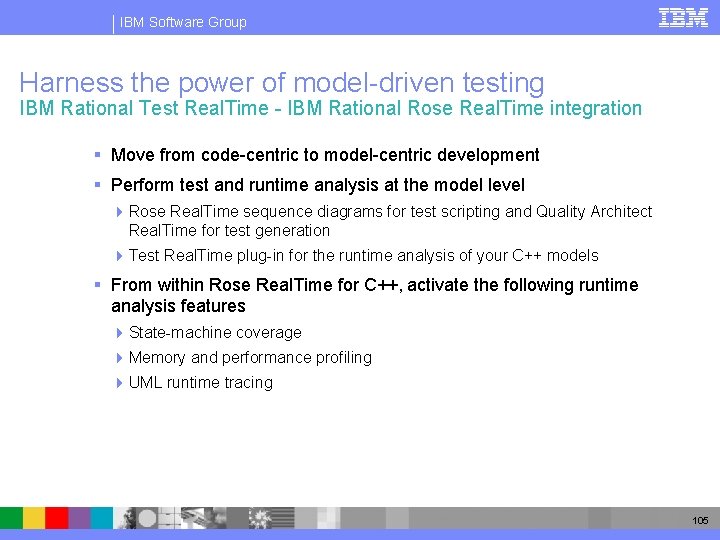 IBM Software Group

IBM

Harness the power of model-driven testing
IBM Rational Test RealTime - IBM Rational Rose RealTime integration

▪ Move from code-centric to model-centric development

▪ Perform test and runtime analysis at the model level

Rose RealTime sequence diagrams for test scripting and Quality Architect RealTime for test generation

Test RealTime plug-in for the runtime analysis of your C++ models

▪ From within Rose RealTime for C++, activate the following runtime analysis features

State-machine coverage

Memory and performance profiling

UML runtime tracing

105